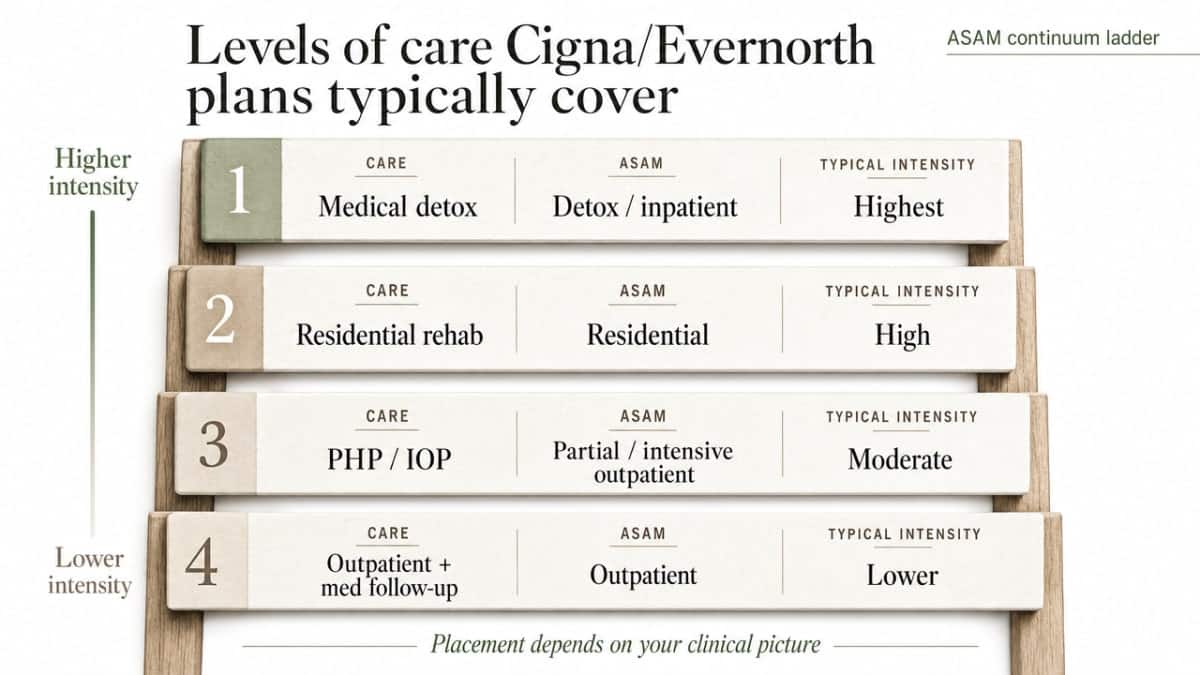 Levels of care Cigna/Evernorth plans typically cover

ASAM continuum ladder

Higher intensity

Lower intensity

| | CARE | ASAM | TYPICAL INTENSITY |
|---|---|---|---|
| 1 | Medical detox | Detox / inpatient | Highest |
| 2 | Residential rehab | Residential | High |
| 3 | PHP / IOP | Partial / intensive outpatient | Moderate |
| 4 | Outpatient + med follow-up | Outpatient | Lower |

Placement depends on your clinical picture